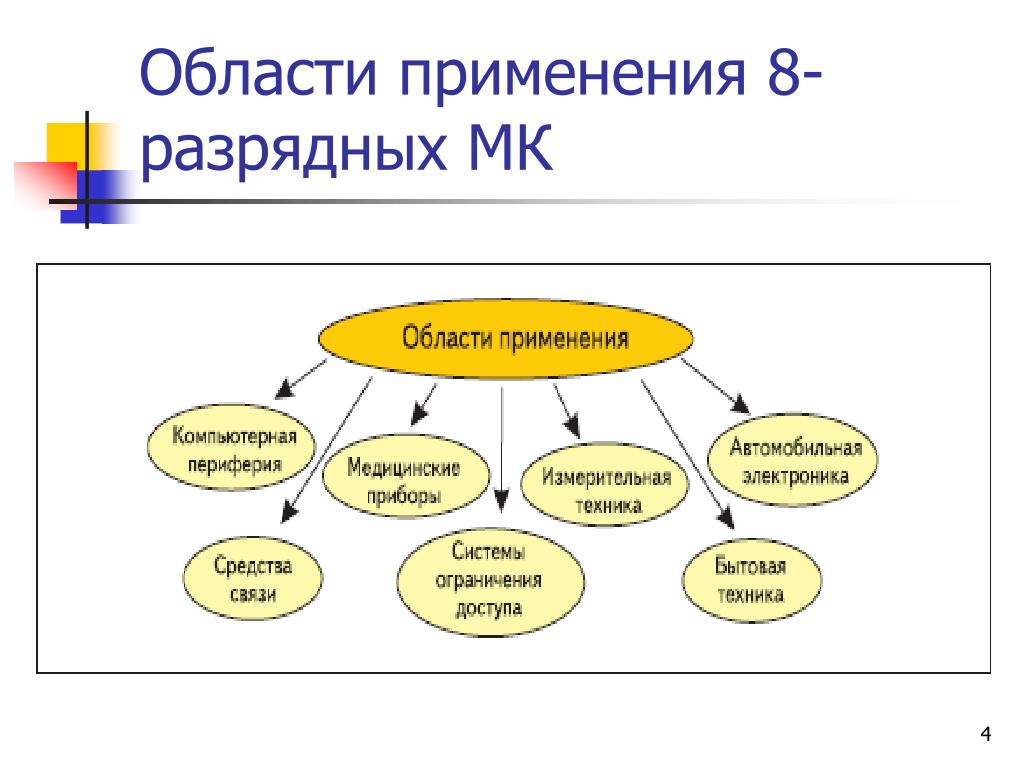 Области применения 8-разрядных МК

Области применения

Компьютерная периферия

Медицинские приборы

Измерительная техника

Автомобильная электроника

Средства связи

Системы ограничения доступа

Бытовая техника

4